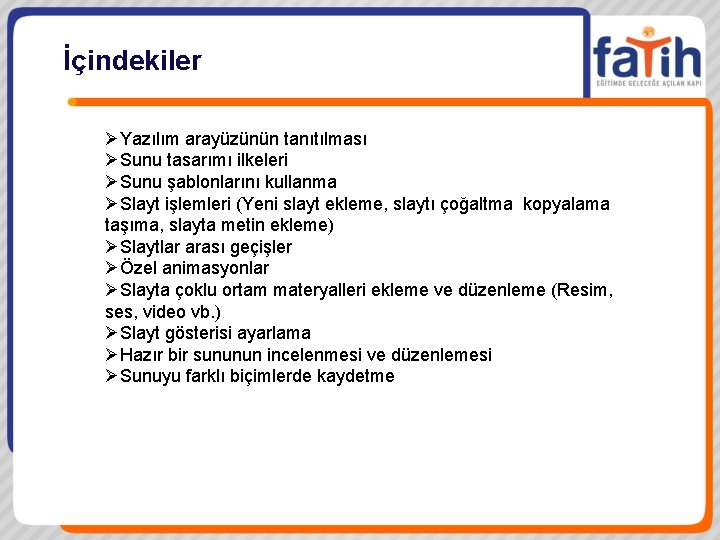 İçindekiler

fatih
EĞİTİMDE GELECEĞE AÇILAN KAPI

➢Yazılım arayüzünün tanıtılması
➢Sunu tasarımı ilkeleri
➢Sunu şablonlarını kullanma
➢Slayt işlemleri (Yeni slayt ekleme, slaytı çoğaltma kopyalama taşıma, slayta metin ekleme)
➢Slaytlar arası geçişler
➢Özel animasyonlar
➢Slayta çoklu ortam materyalleri ekleme ve düzenleme (Resim, ses, video vb.)
➢Slayt gösterisi ayarlama
➢Hazır bir sununun incelenmesi ve düzenlemesi
➢Sunuyu farklı biçimlerde kaydetme